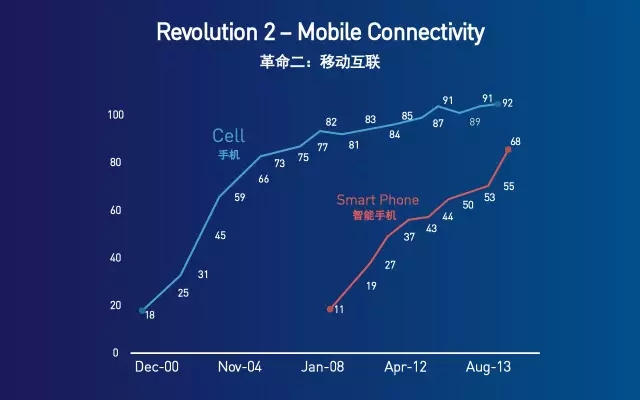 Revolution 2 – Mobile Connectivity
革命二：移动互联

100
80
60
40
20
0

Cell
手机

Smart Phone
智能手机

18
25
31
45
59
66
73
75
77
82
81
83
84
85
87
91
89
91
92

11
19
27
37
43
44
50
53
55
68

Dec-00
Nov-04
Jan-08
Apr-12
Aug-13